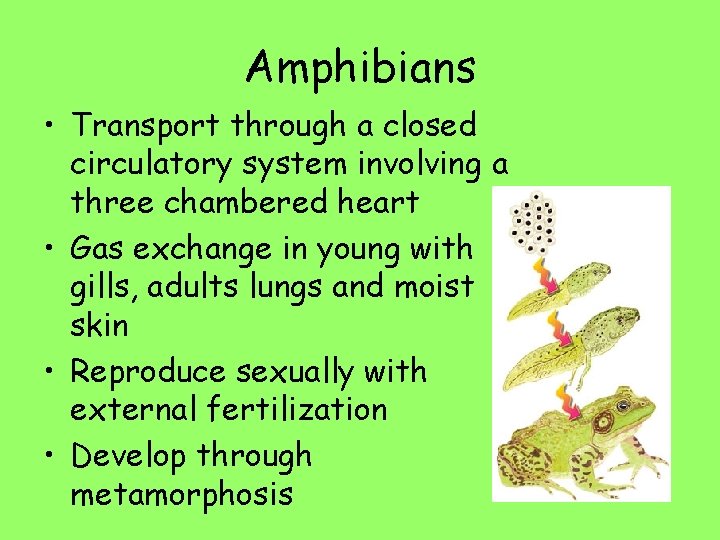 Amphibians

• Transport through a closed circulatory system involving a three chambered heart
• Gas exchange in young with gills, adults lungs and moist skin
• Reproduce sexually with external fertilization
• Develop through metamorphosis